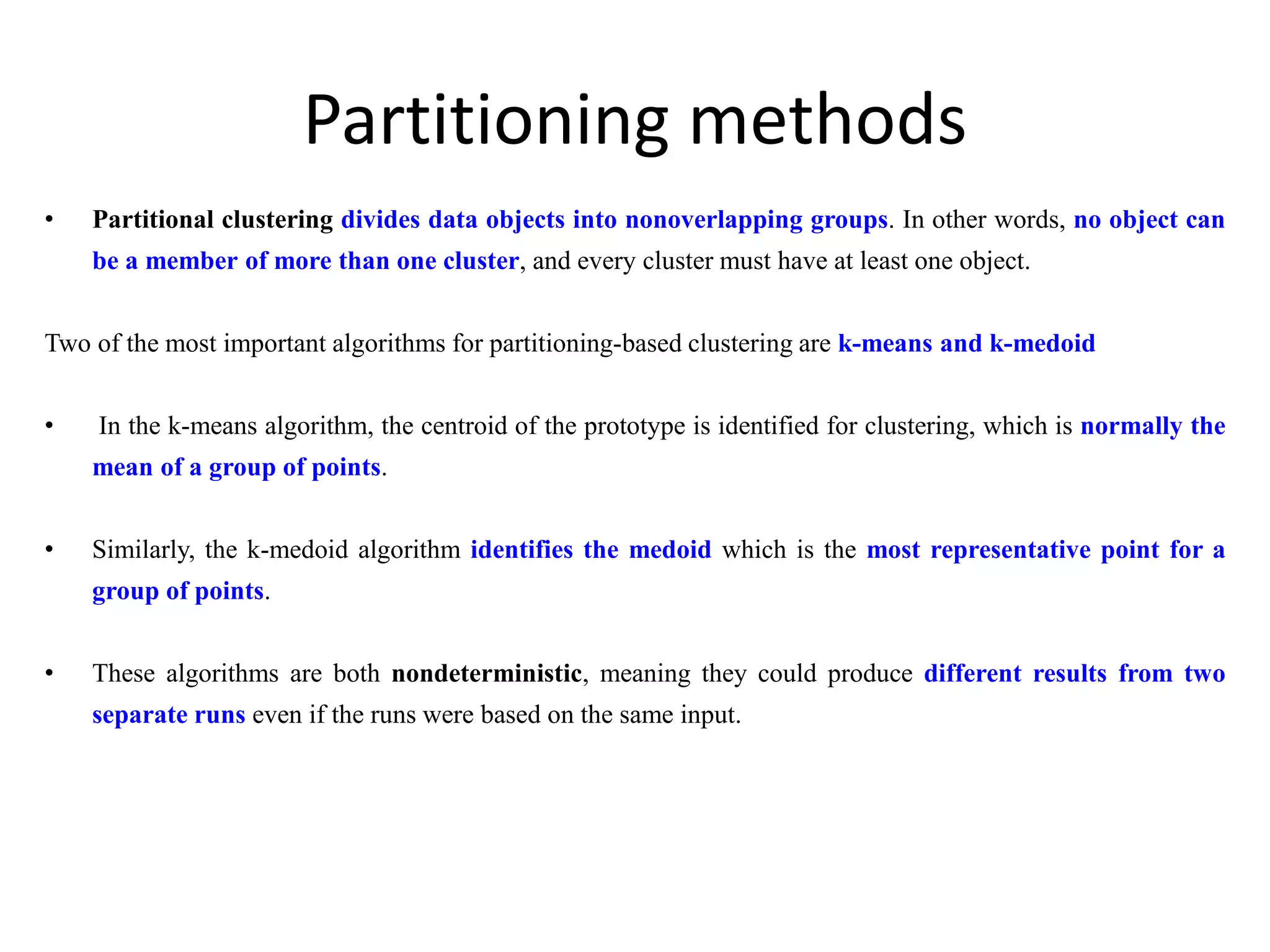 Partitioning methods

• Partitional clustering divides data objects into nonoverlapping groups. In other words, no object can be a member of more than one cluster, and every cluster must have at least one object.

Two of the most important algorithms for partitioning-based clustering are k-means and k-medoid

• In the k-means algorithm, the centroid of the prototype is identified for clustering, which is normally the mean of a group of points.

• Similarly, the k-medoid algorithm identifies the medoid which is the most representative point for a group of points.

• These algorithms are both nondeterministic, meaning they could produce different results from two separate runs even if the runs were based on the same input.